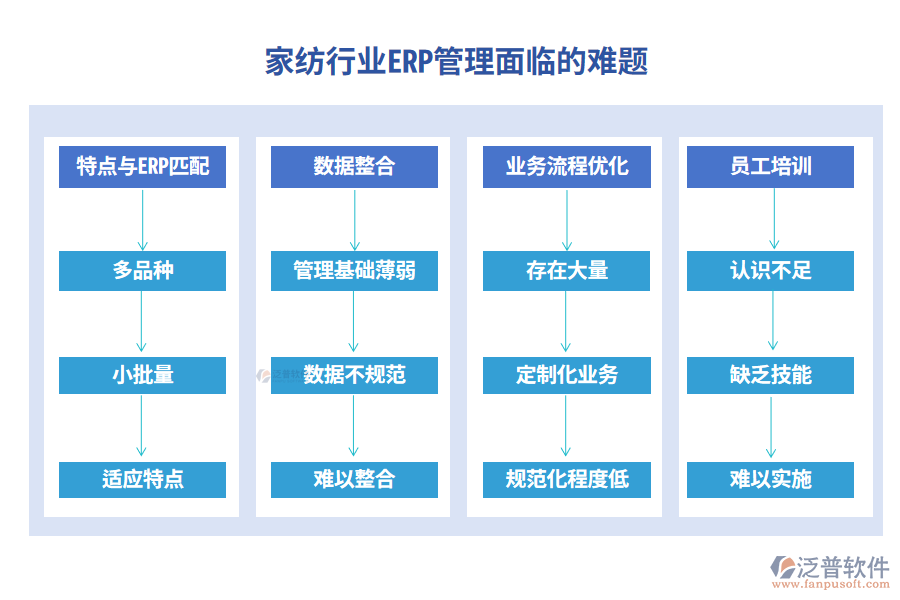 家纺行业ERP管理面临的难题

特点与ERP匹配

多品种

小批量

适应特点

数据整合

管理基础薄弱

数据不规范

难以整合

业务流程优化

存在大量

定制化业务

规范化程度低

员工培训

认识不足

缺乏技能

难以实施

泛普软件
www.fanpusoft.com